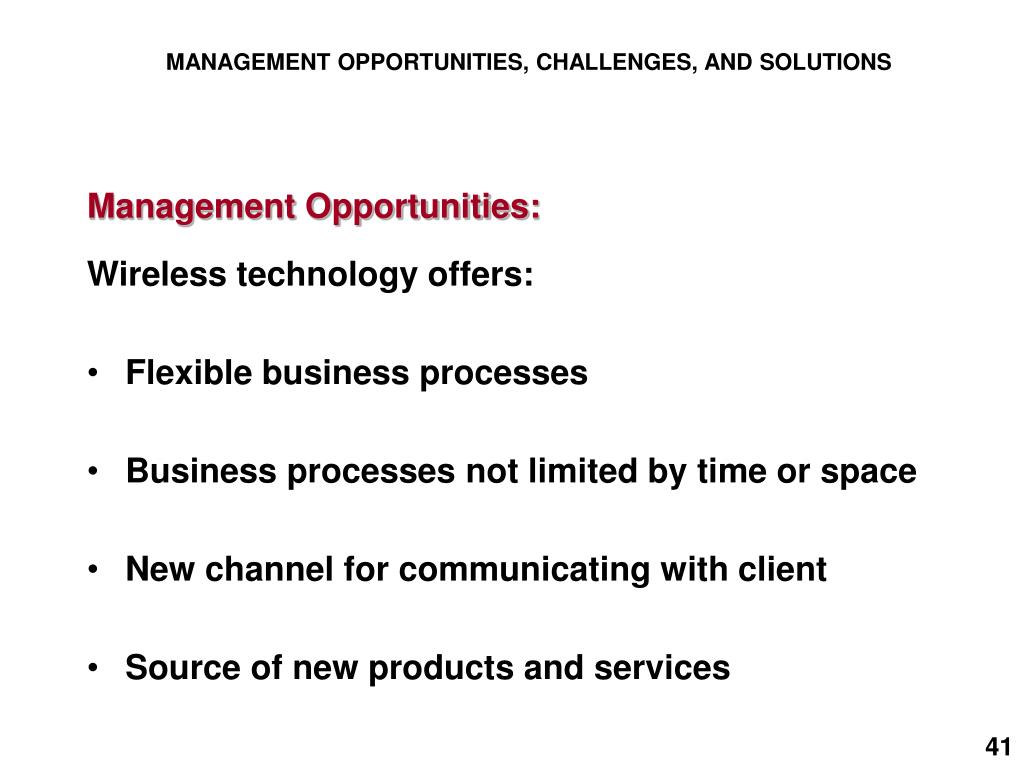 MANAGEMENT OPPORTUNITIES, CHALLENGES, AND SOLUTIONS

Management Opportunities:

Wireless technology offers:

• Flexible business processes

• Business processes not limited by time or space

• New channel for communicating with client

• Source of new products and services

41